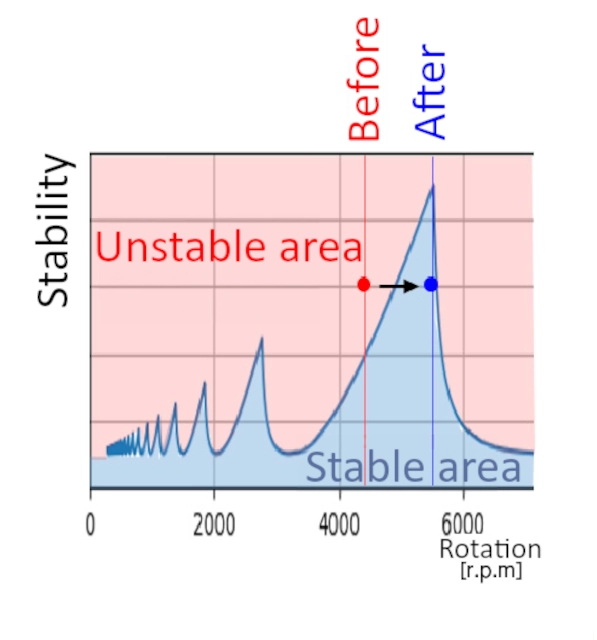 Before
After
Stability
Unstable area
Stable area
0
2000
4000
6000
Rotation
[r.p.m]